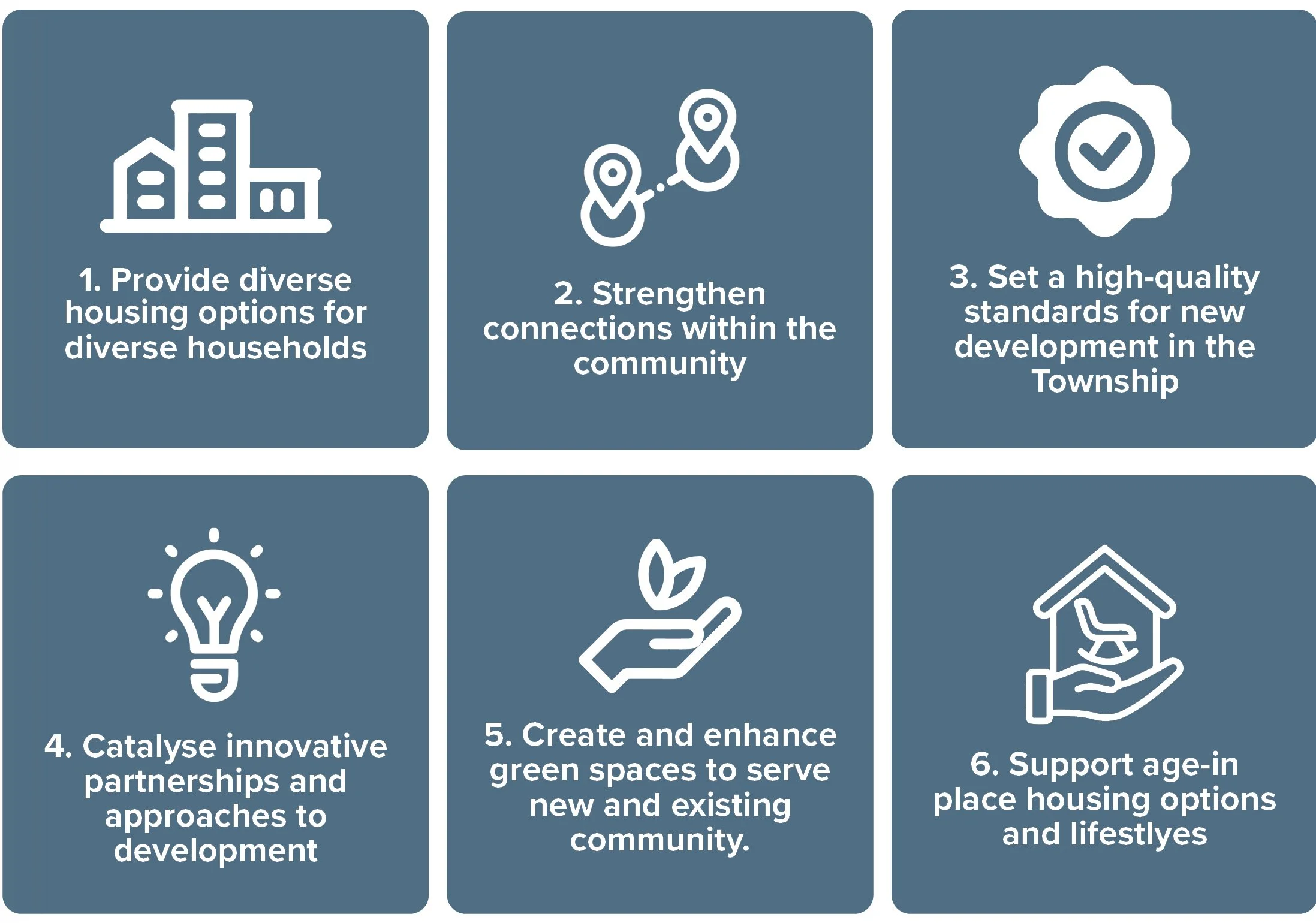 1. Provide diverse housing options for diverse households

2. Strengthen connections within the community

3. Set a high-quality standards for new development in the Township

4. Catalyse innovative partnerships and approaches to development

5. Create and enhance green spaces to serve new and existing community.

6. Support age-in place housing options and lifestlyes